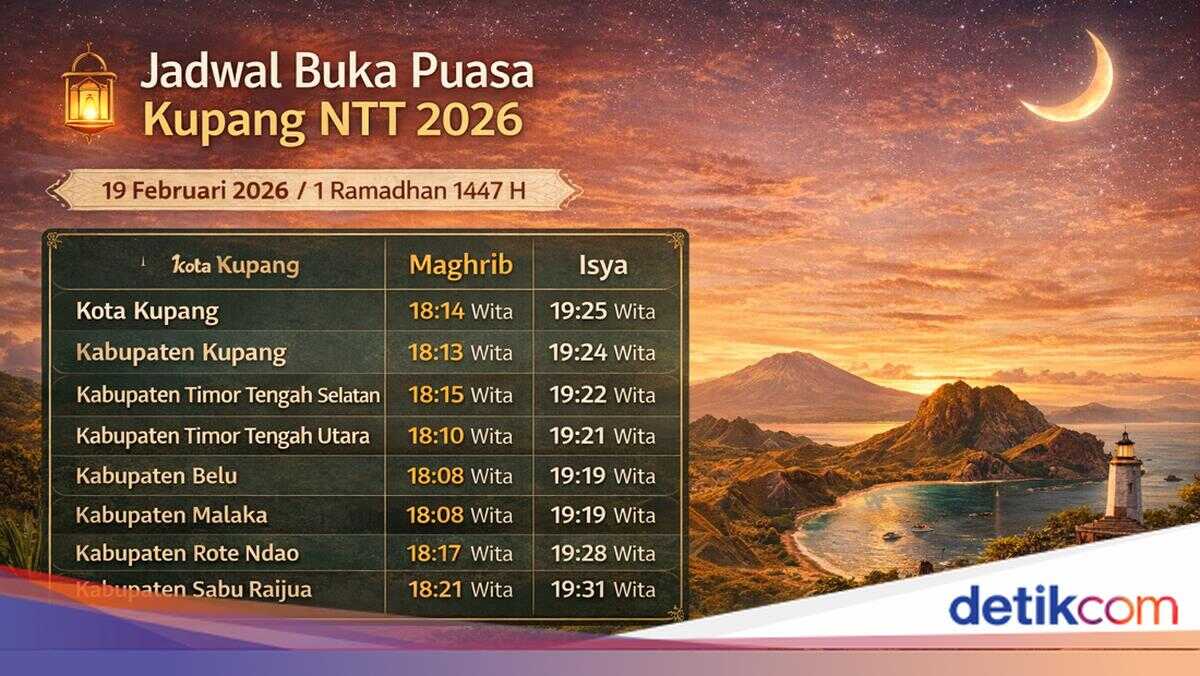 Jadwal Buka Puasa
Kupang NTT 2026

19 Februari 2026 / 1 Ramadhan 1447 H

| Kota Kupang | Maghrib | Isya |
|---|---|---|
| Kota Kupang | 18:14 Wita | 19:25 Wita |
| Kabupaten Kupang | 18:13 Wita | 19:24 Wita |
| Kabupaten Timor Tengah Selatan | 18:15 Wita | 19:22 Wita |
| Kabupaten Timor Tengah Utara | 18:10 Wita | 19:21 Wita |
| Kabupaten Belu | 18:08 Wita | 19:19 Wita |
| Kabupaten Malaka | 18:08 Wita | 19:19 Wita |
| Kabupaten Rote Ndao | 18:17 Wita | 19:28 Wita |
| Kabupaten Sabu Raijua | 18:21 Wita | 19:31 Wita |

detikcom